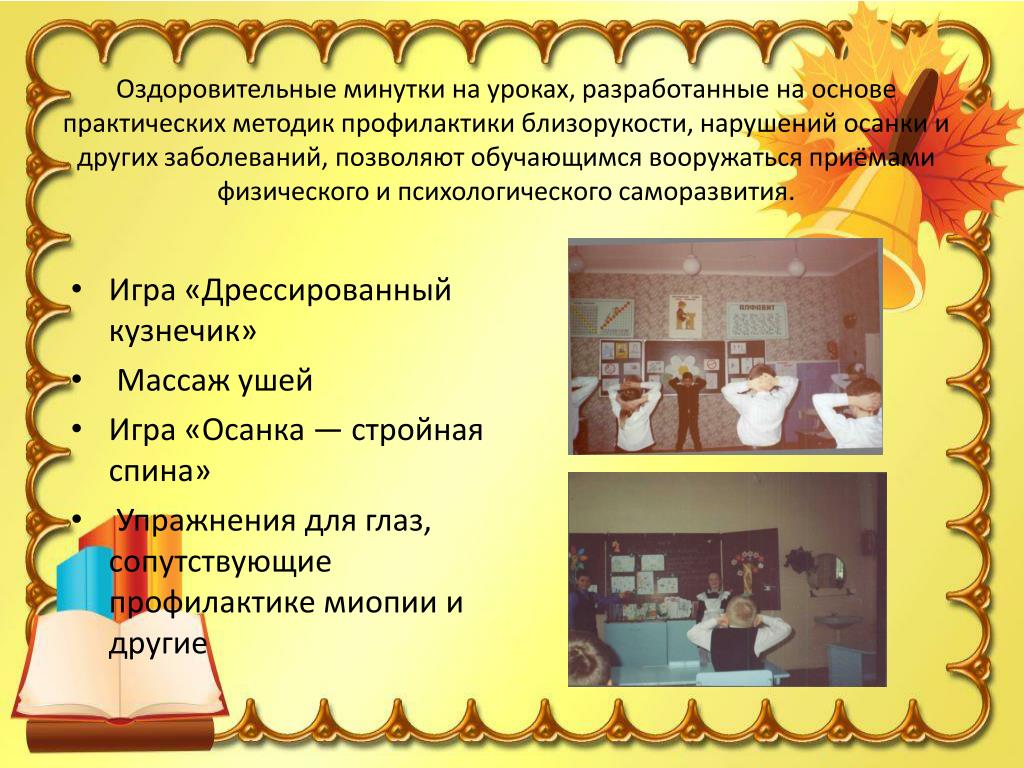 Оздоровительные минутки на уроках, разработанные на основе практических методик профилактики близорукости, нарушений осанки и других заболеваний, позволяют обучающимся вооружаться приёмами физического и психологического саморазвития.

• Игра «Дрессированный кузнечик»
• Массаж ушей
• Игра «Осанка — стройная спина»
• Упражнения для глаз, сопутствующие профилактике миопии и другие

АЛФАВИТ